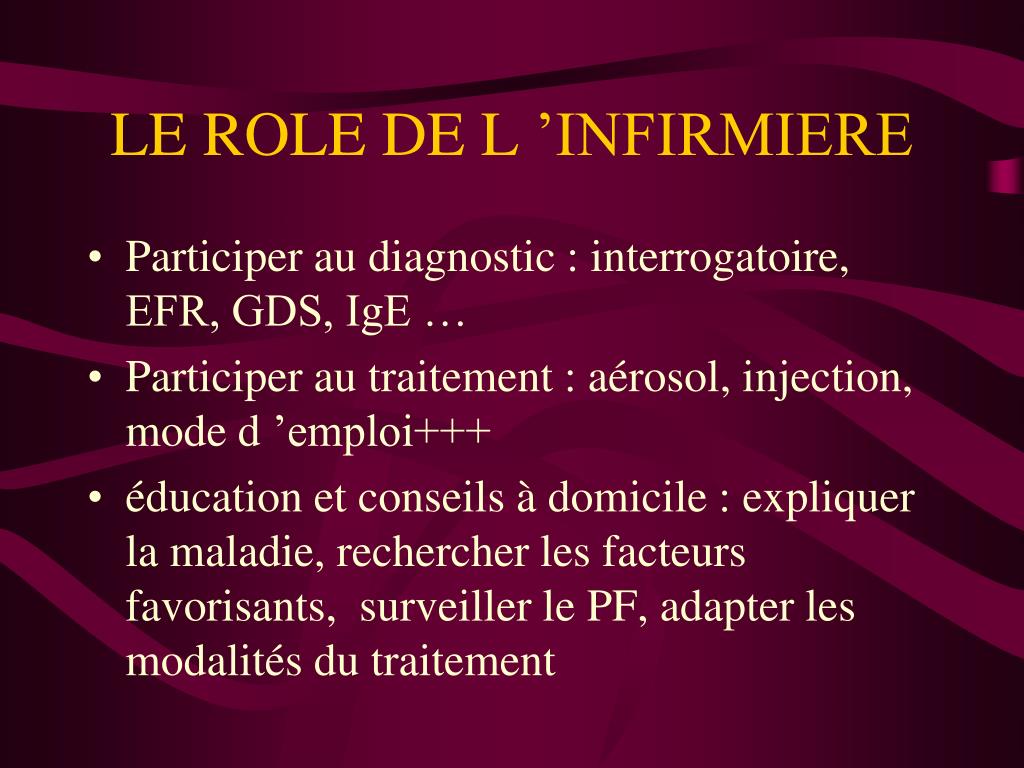 LE ROLE DE L ’INFIRMIERE

• Participer au diagnostic : interrogatoire, EFR, GDS, IgE …
• Participer au traitement : aérosol, injection, mode d ’emploi+++
• éducation et conseils à domicile : expliquer la maladie, rechercher les facteurs favorisants, surveiller le PF, adapter les modalités du traitement